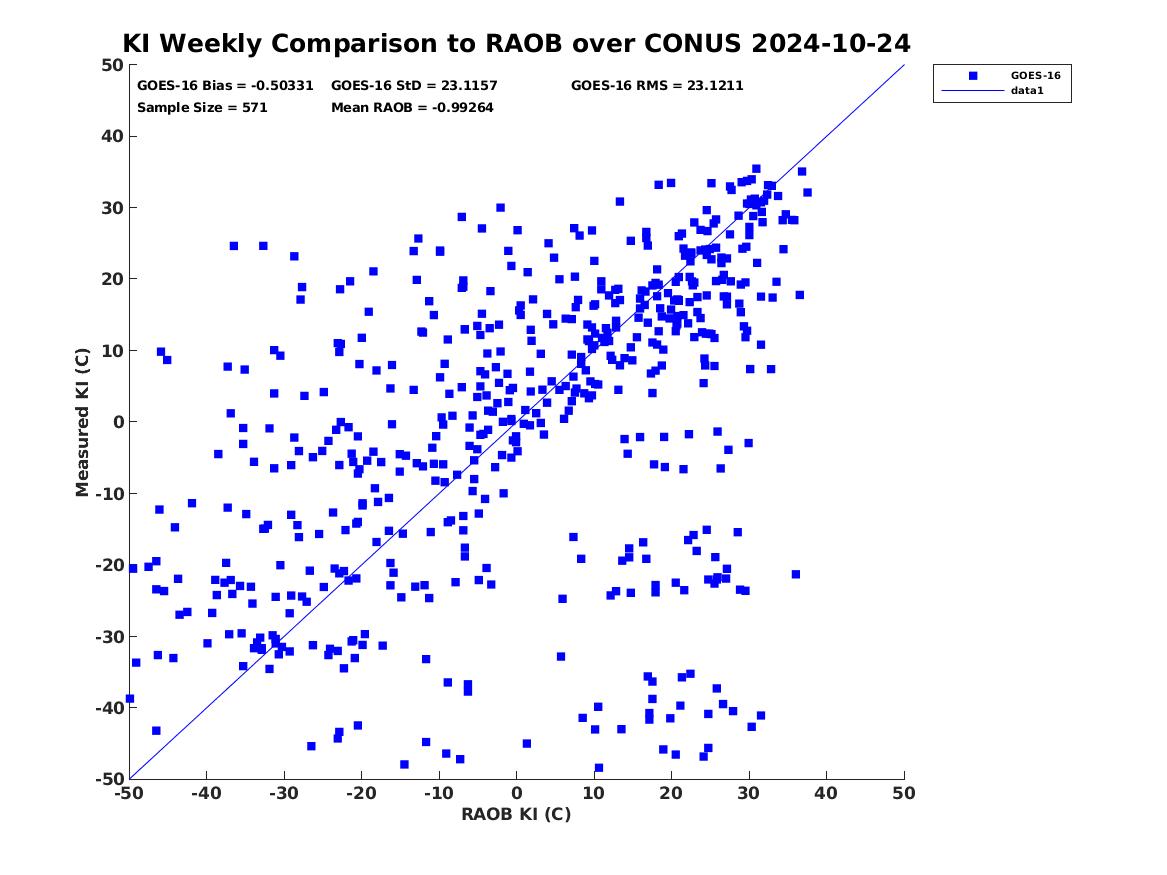 KI Weekly Comparison to RAOB over CONUS 2024-10-24

GOES-16 Bias = -0.50331
GOES-16 StD = 23.1157
GOES-16 RMS = 23.1211
Sample Size = 571
Mean RAOB = -0.99264

GOES-16
data1

Measured KI (C)

50
40
30
20
10
0
-10
-20
-30
-40
-50

-50 -40 -30 -20 -10 0 10 20 30 40 50

RAOB KI (C)